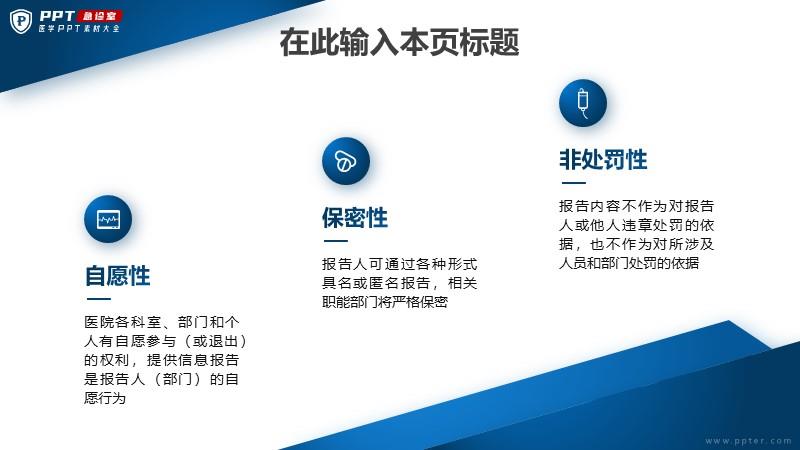 PPT 急诊室
医学PPT素材大全

在此输入本页标题

自愿性

医院各科室、部门和个人有自愿参与（或退出）的权利，提供信息报告是报告人（部门）的自愿行为

保密性

报告人可通过各种形式具名或匿名报告，相关职能部门将严格保密

非处罚性

报告内容不作为对报告人或他人违章处罚的依据，也不作为对所涉及人员和部门处罚的依据

www.ppter.com